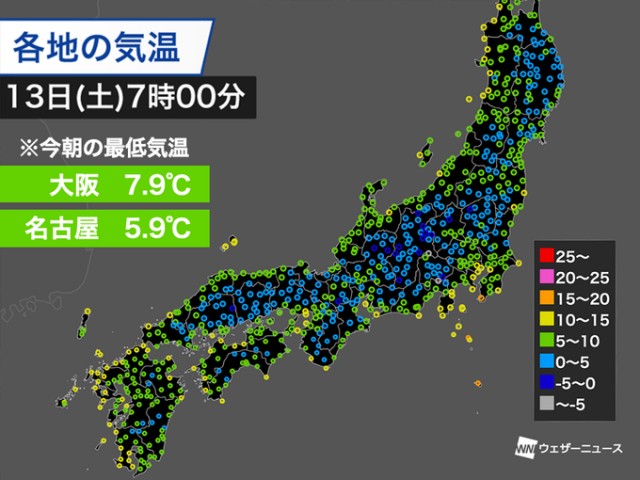 各地の気温

13日(土)7時00分

※今朝の最低気温

大阪　7.9℃

名古屋　5.9℃

25～
20～25
15～20
10～15
5～10
0～5
-5～0
～-5

WN ウェザーニュース